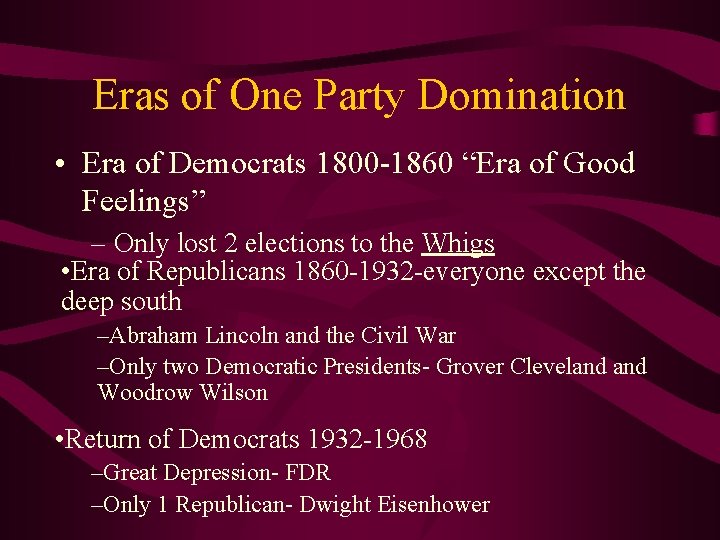 Eras of One Party Domination

• Era of Democrats 1800-1860 “Era of Good Feelings”

– Only lost 2 elections to the Whigs

•Era of Republicans 1860-1932-everyone except the deep south

–Abraham Lincoln and the Civil War

–Only two Democratic Presidents- Grover Cleveland and Woodrow Wilson

•Return of Democrats 1932-1968

–Great Depression- FDR

–Only 1 Republican- Dwight Eisenhower